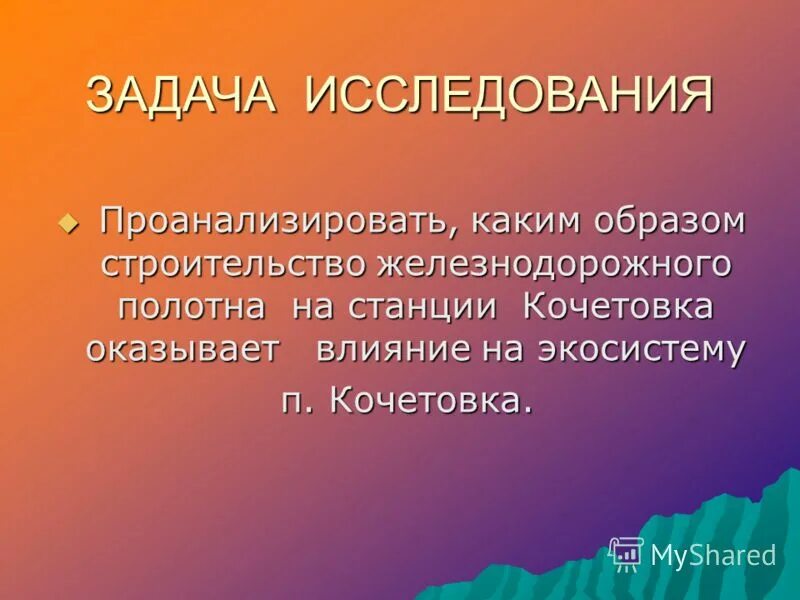 ЗАДАЧА ИССЛЕДОВАНИЯ

Проанализировать, каким образом строительство железнодорожного полотна на станции Кочетовка оказывает влияние на экосистему п. Кочетовка.

MyShared